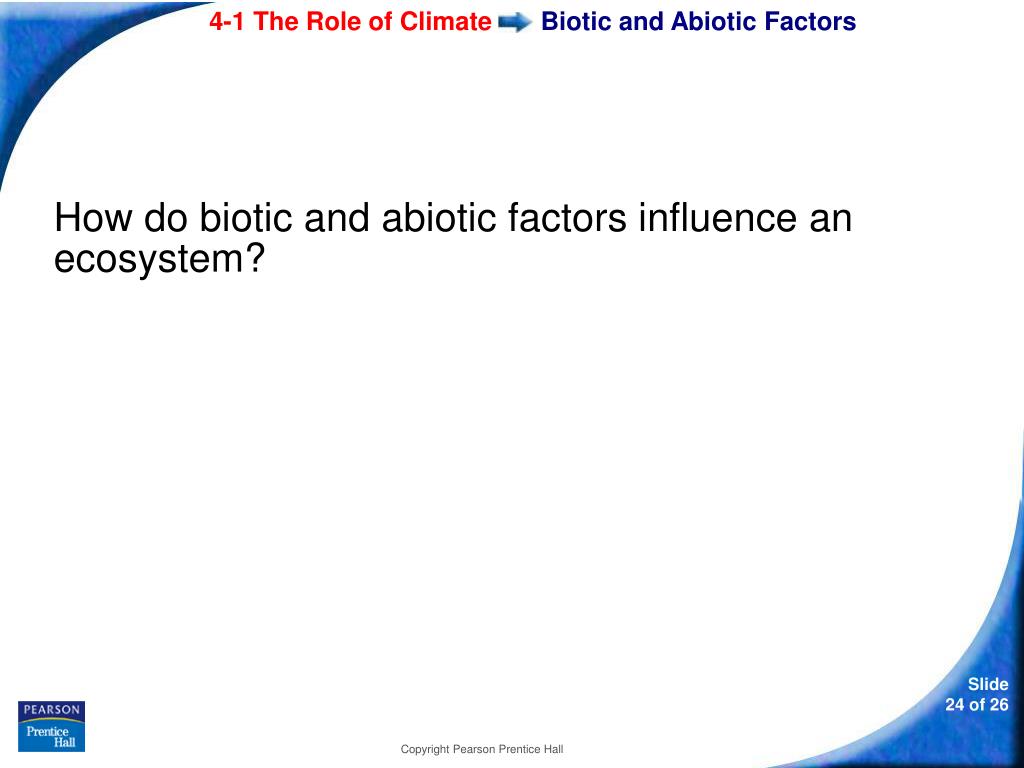 4-1 The Role of Climate Biotic and Abiotic Factors

How do biotic and abiotic factors influence an ecosystem?

PEARSON
Prentice Hall

Copyright Pearson Prentice Hall

Slide
24 of 26